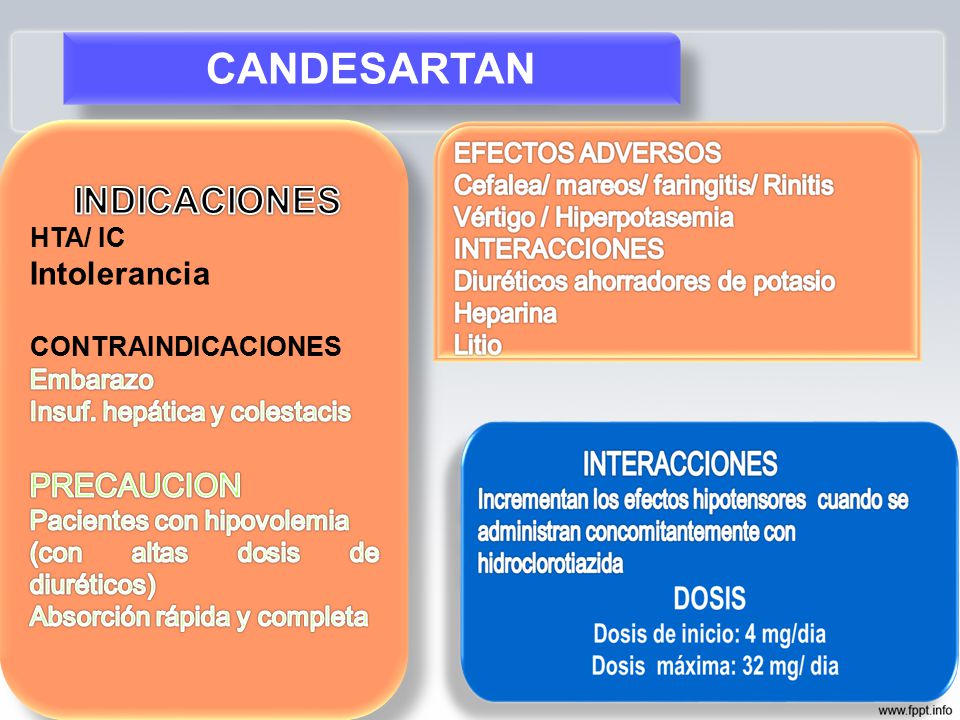 CANDESARTAN

INDICACIONES
HTA/ IC
Intolerancia

CONTRAINDICACIONES
Embarazo
Insuf. hepática y colestacis

PRECAUCION
Pacientes con hipovolemia (con altas dosis de diuréticos)
Absorción rápida y completa

EFECTOS ADVERSOS
Cefalea/ mareos/ faringitis/ Rinitis
Vértigo / Hiperpotasemia
INTERACCIONES
Diuréticos ahorradores de potasio
Heparina
Litio

INTERACCIONES
Incrementan los efectos hipotensores cuando se administran concomitantemente con hidroclorotiazida
DOSIS
Dosis de inicio: 4 mg/dia
Dosis máxima: 32 mg/ dia

www.fppt.info